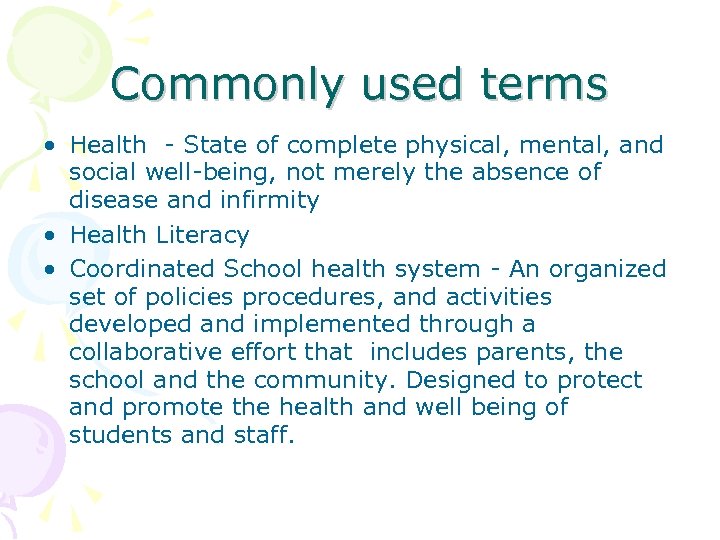 Commonly used terms

• Health - State of complete physical, mental, and social well-being, not merely the absence of disease and infirmity

• Health Literacy

• Coordinated School health system - An organized set of policies procedures, and activities developed and implemented through a collaborative effort that includes parents, the school and the community. Designed to protect and promote the health and well being of students and staff.